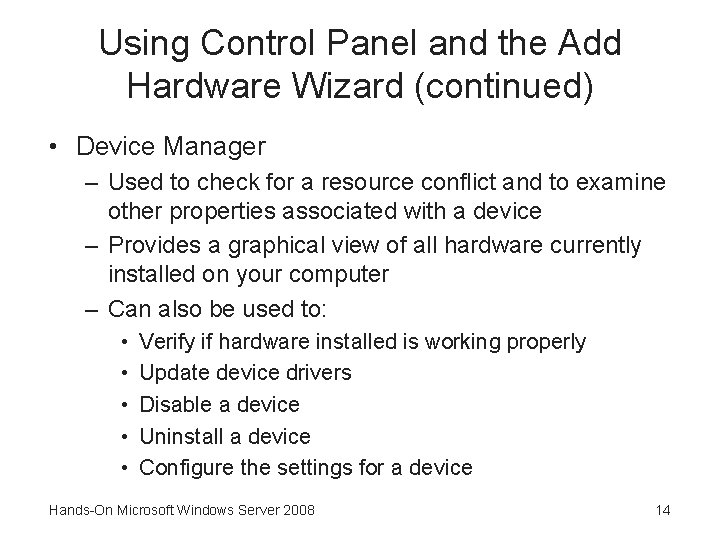 Using Control Panel and the Add Hardware Wizard (continued)

• Device Manager
– Used to check for a resource conflict and to examine other properties associated with a device
– Provides a graphical view of all hardware currently installed on your computer
– Can also be used to:
• Verify if hardware installed is working properly
• Update device drivers
• Disable a device
• Uninstall a device
• Configure the settings for a device

Hands-On Microsoft Windows Server 2008

14